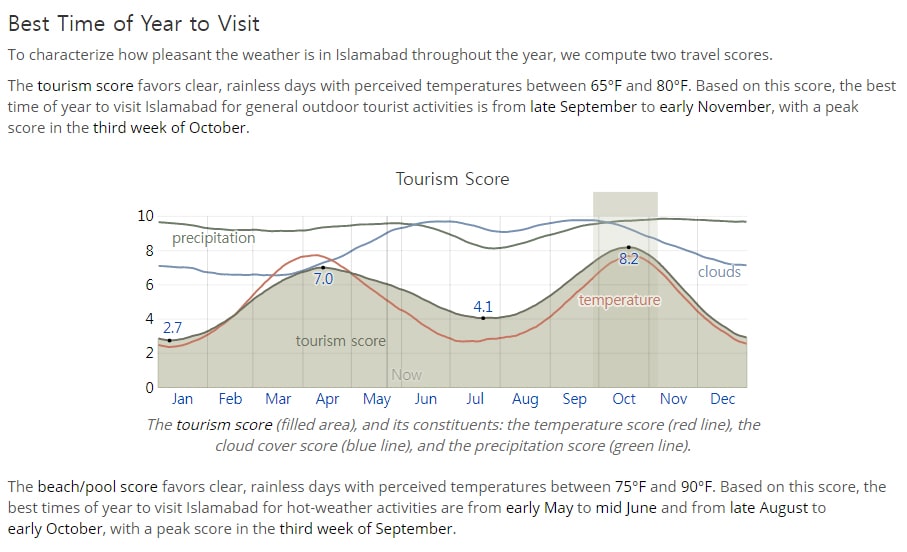 Best Time of Year to Visit

To characterize how pleasant the weather is in Islamabad throughout the year, we compute two travel scores.

The tourism score favors clear, rainless days with perceived temperatures between 65°F and 80°F. Based on this score, the best time of year to visit Islamabad for general outdoor tourist activities is from late September to early November, with a peak score in the third week of October.

Tourism Score

10
8
6
4
2
0

precipitation
clouds
temperature
tourism score
Now
2.7
7.0
4.1
8.2

Jan Feb Mar Apr May Jun Jul Aug Sep Oct Nov Dec

The tourism score (filled area), and its constituents: the temperature score (red line), the cloud cover score (blue line), and the precipitation score (green line).

The beach/pool score favors clear, rainless days with perceived temperatures between 75°F and 90°F. Based on this score, the best times of year to visit Islamabad for hot-weather activities are from early May to mid June and from late August to early October, with a peak score in the third week of September.